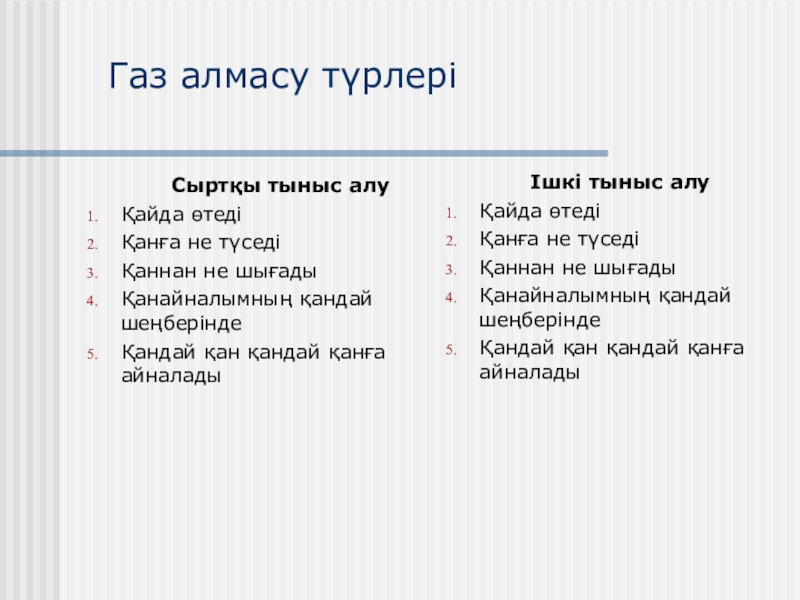 Газ алмасу түрлері

Сыртқы тыныс алу

1. Қайда өтеді
2. Қанға не түседі
3. Қаннан не шығады
4. Қанайналымның қандай шеңберінде
5. Қандай қан қандай қанға айналады

Ішкі тыныс алу

1. Қайда өтеді
2. Қанға не түседі
3. Қаннан не шығады
4. Қанайналымның қандай шеңберінде
5. Қандай қан қандай қанға айналады